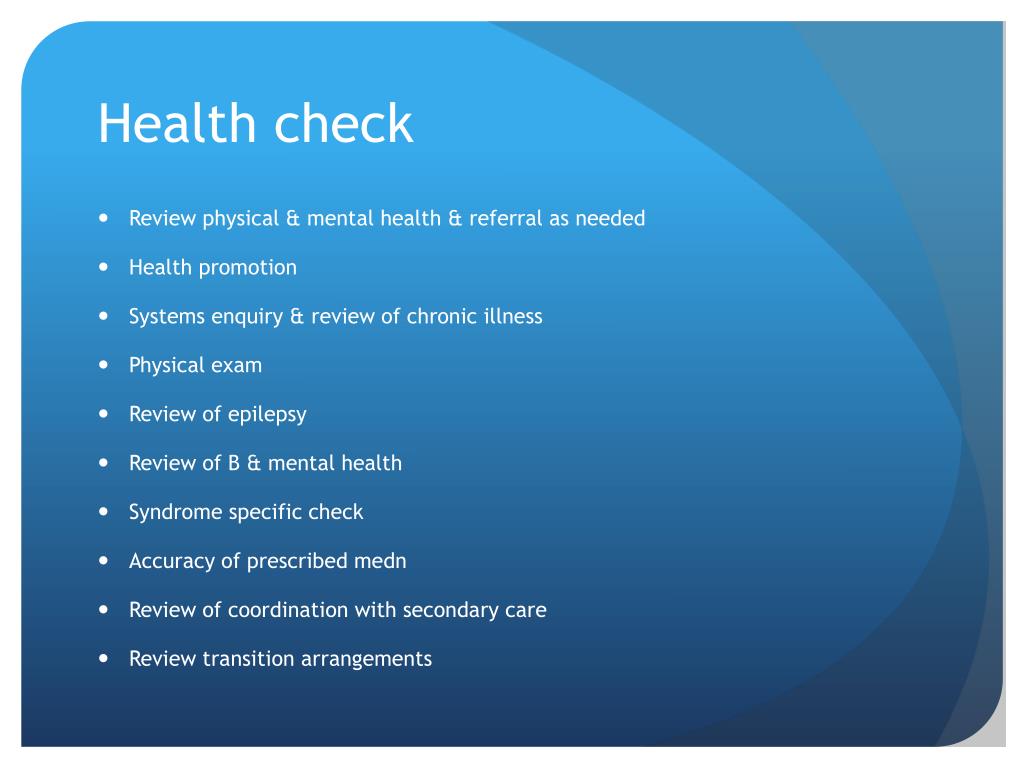 Health check

- Review physical & mental health & referral as needed
- Health promotion
- Systems enquiry & review of chronic illness
- Physical exam
- Review of epilepsy
- Review of B & mental health
- Syndrome specific check
- Accuracy of prescribed medn
- Review of coordination with secondary care
- Review transition arrangements